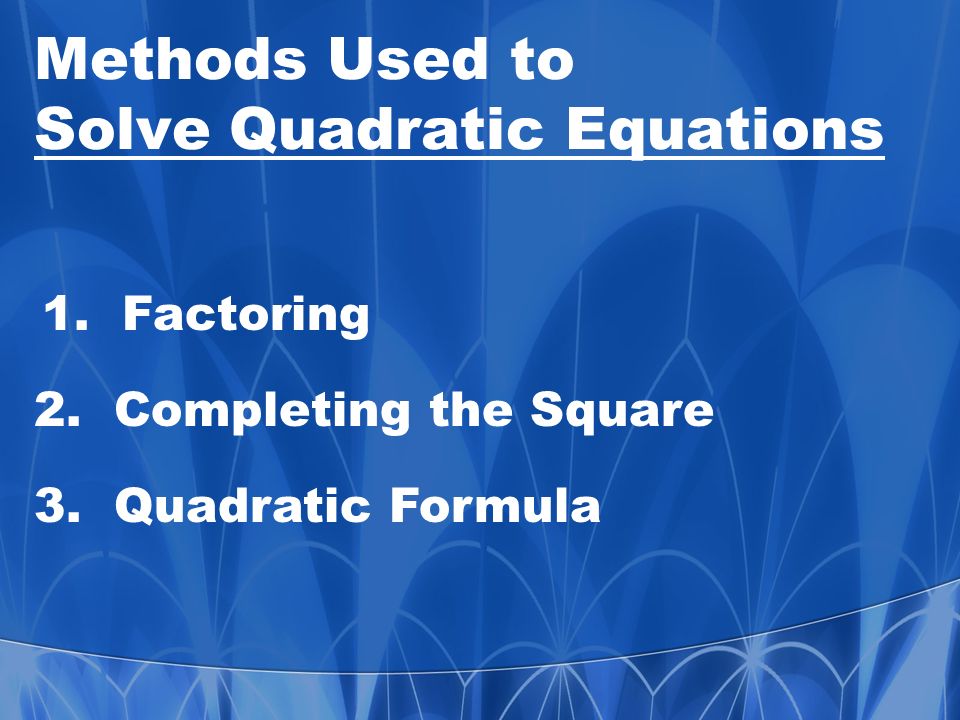 Methods Used to
Solve Quadratic Equations

1. Factoring

2. Completing the Square

3. Quadratic Formula